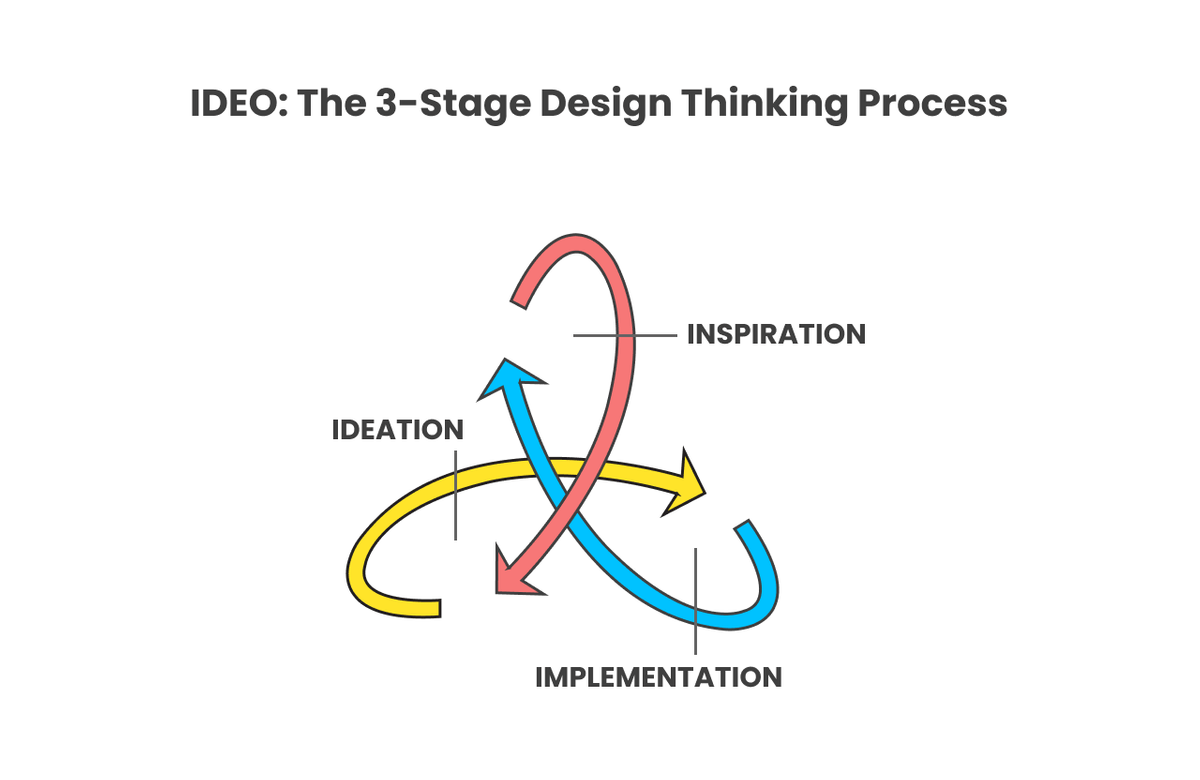 IDEO: The 3-Stage Design Thinking Process

INSPIRATION

IDEATION

IMPLEMENTATION